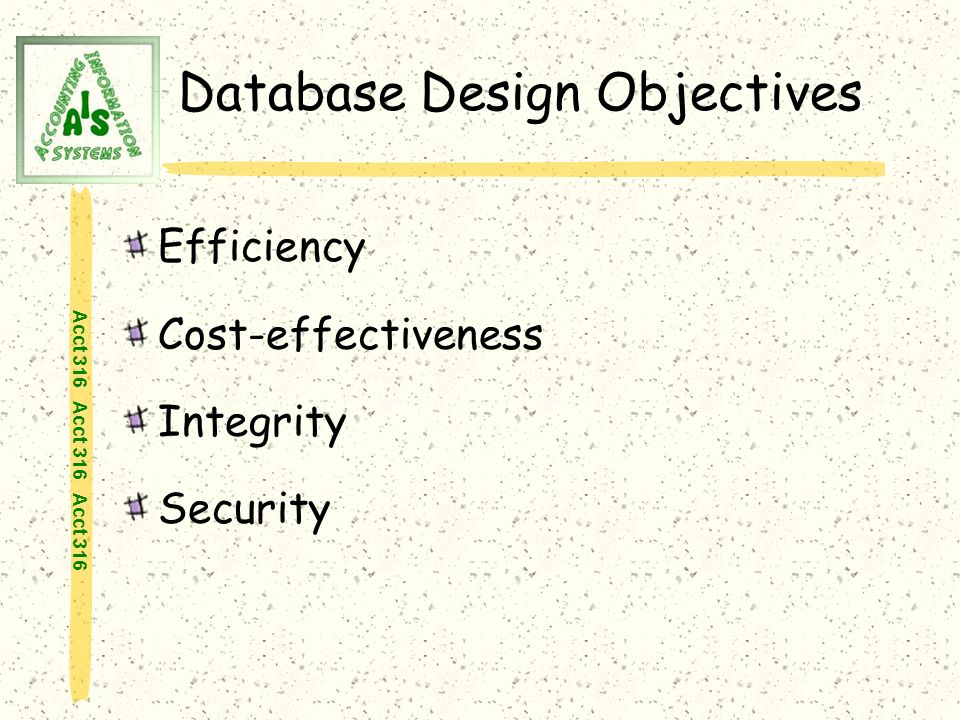 ACCOUNTING INFORMATION SYSTEMS
AIS

Database Design Objectives

Acct316 Acct316 Acct316

Efficiency

Cost-effectiveness

Integrity

Security